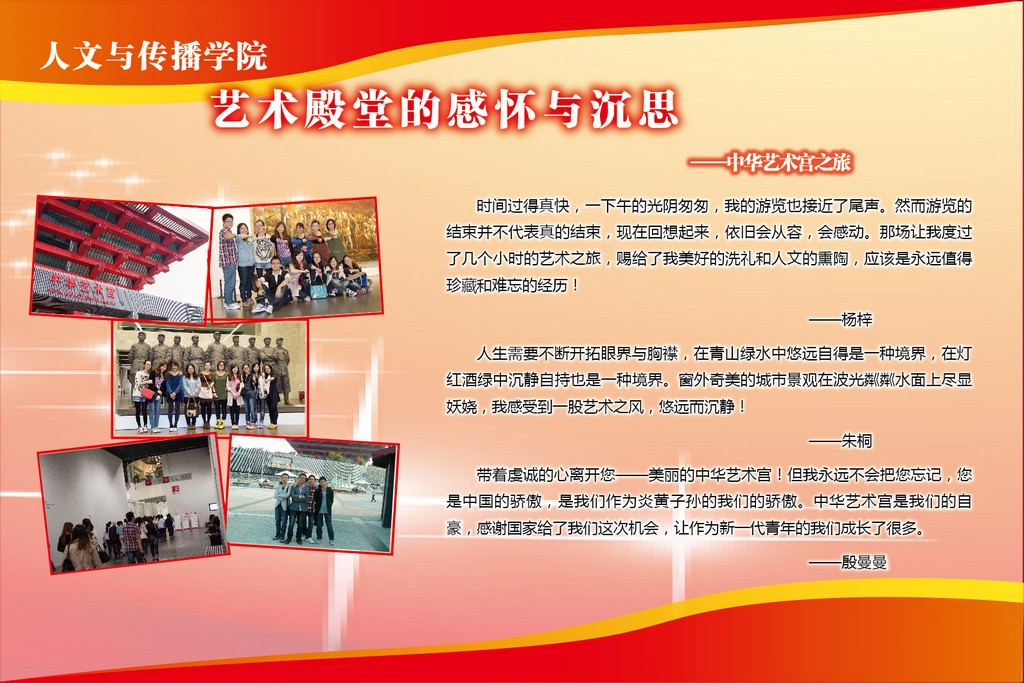 人文与传播学院

艺术殿堂的感怀与沉思

——中华艺术宫之旅

时间过得真快，一下午的光阴匆匆，我的游览也接近了尾声。然而游览的结束并不代表真的结束，现在回想起来，依旧会从容，会感动。那场让我度过了几个小时的艺术之旅，赐给了我美好的洗礼和人文的熏陶，应该是永远值得珍藏和难忘的经历！

——杨梓

人生需要不断开拓眼界与胸襟，在青山绿水中悠远自得是一种境界，在灯红酒绿中沉静自持也是一种境界。窗外奇美的城市景观在波光粼粼水面上尽显妖娆，我感受到一股艺术之风，悠远而沉静！

——朱桐

带着虔诚的心离开您——美丽的中华艺术宫！但我永远不会把您忘记，您是中国的骄傲，是我们作为炎黄子孙的我们的骄傲。中华艺术宫是我们的自豪，感谢国家给了我们这次机会，让作为新一代青年的我们成长了很多。

——殷曼曼